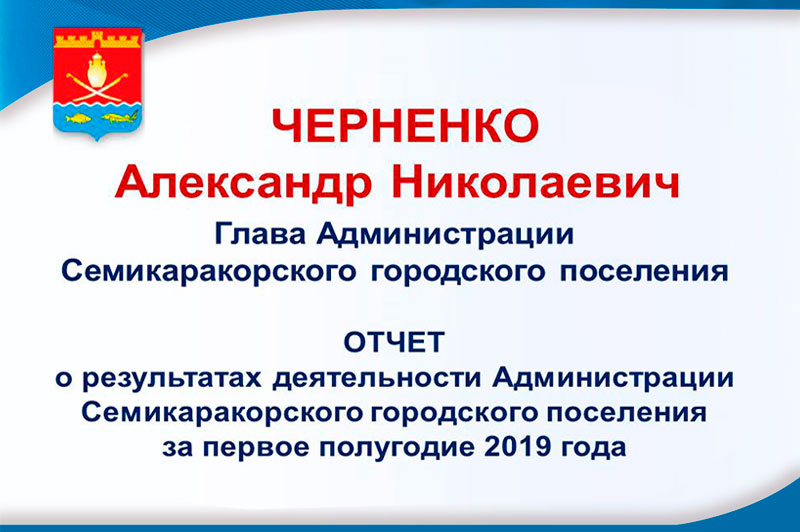 ЧЕРНЕНКО
Александр Николаевич

Глава Администрации
Семикаракорского городского поселения

ОТЧЕТ
о результатах деятельности Администрации Семикаракорского городского поселения за первое полугодие 2019 года